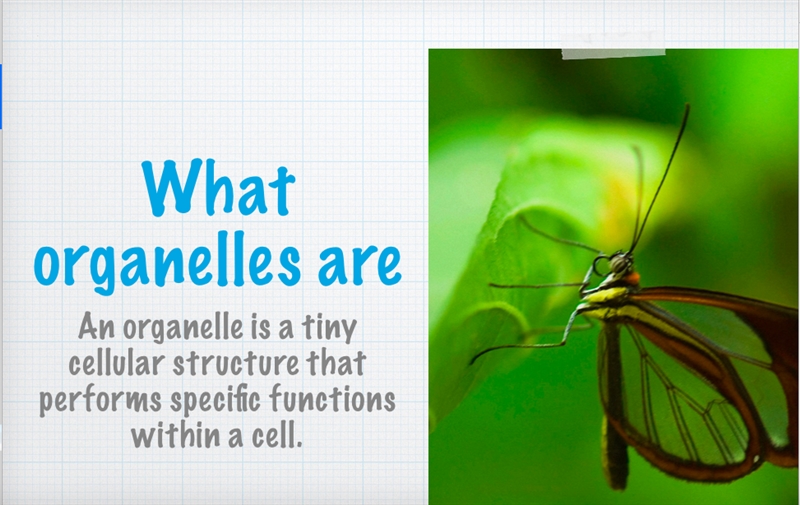 What organelles are

An organelle is a tiny cellular structure that performs specific functions within a cell.